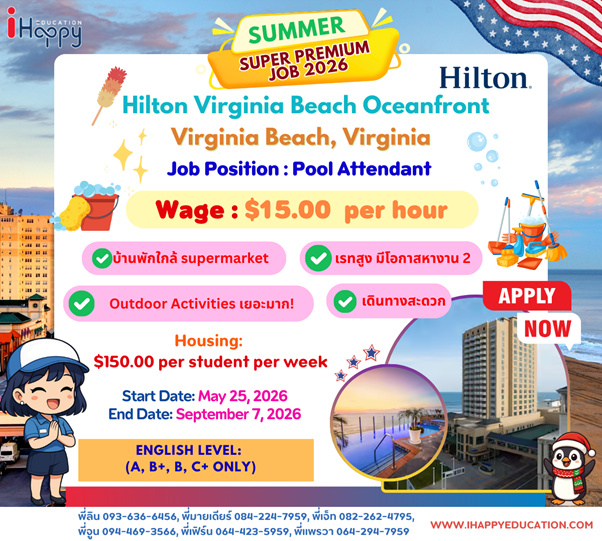 iHappy EDUCATION

SUMMER
SUPER PREMIUM JOB 2026

Hilton

Hilton Virginia Beach Oceanfront

Virginia Beach, Virginia

Job Position : Pool Attendant

Wage : $15.00 per hour

บ้านพักใกล้ supermarket

เรทสูง มีโอกาสหางาน 2

Outdoor Activities เยอะมาก!

เดินทางสะดวก

APPLY NOW

Housing:
$150.00 per student per week

Start Date: May 25, 2026
End Date: September 7, 2026

ENGLISH LEVEL:
(A, B+, B, C+ ONLY)

พี่ลิน 093-636-6456, พี่มายเดียร์ 084-224-7959, พี่เจ็ท 082-262-4795,
พี่จูน 094-469-3566, พี่เฟิร์น 064-423-5959, พี่แพรวา 064-294-7959

WWW.IHAPPYEDUCATION.COM